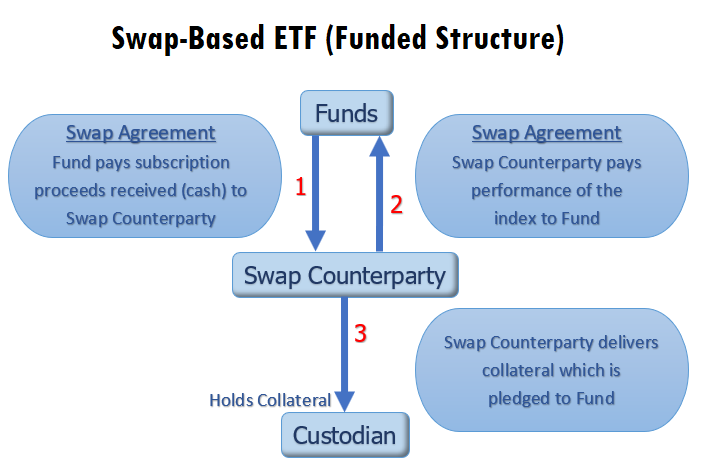 Swap-Based ETF (Funded Structure)

Funds

Swap Agreement
Fund pays subscription proceeds received (cash) to Swap Counterparty

1

2

Swap Agreement
Swap Counterparty pays performance of the index to Fund

Swap Counterparty

3

Swap Counterparty delivers collateral which is pledged to Fund

Holds Collateral

Custodian